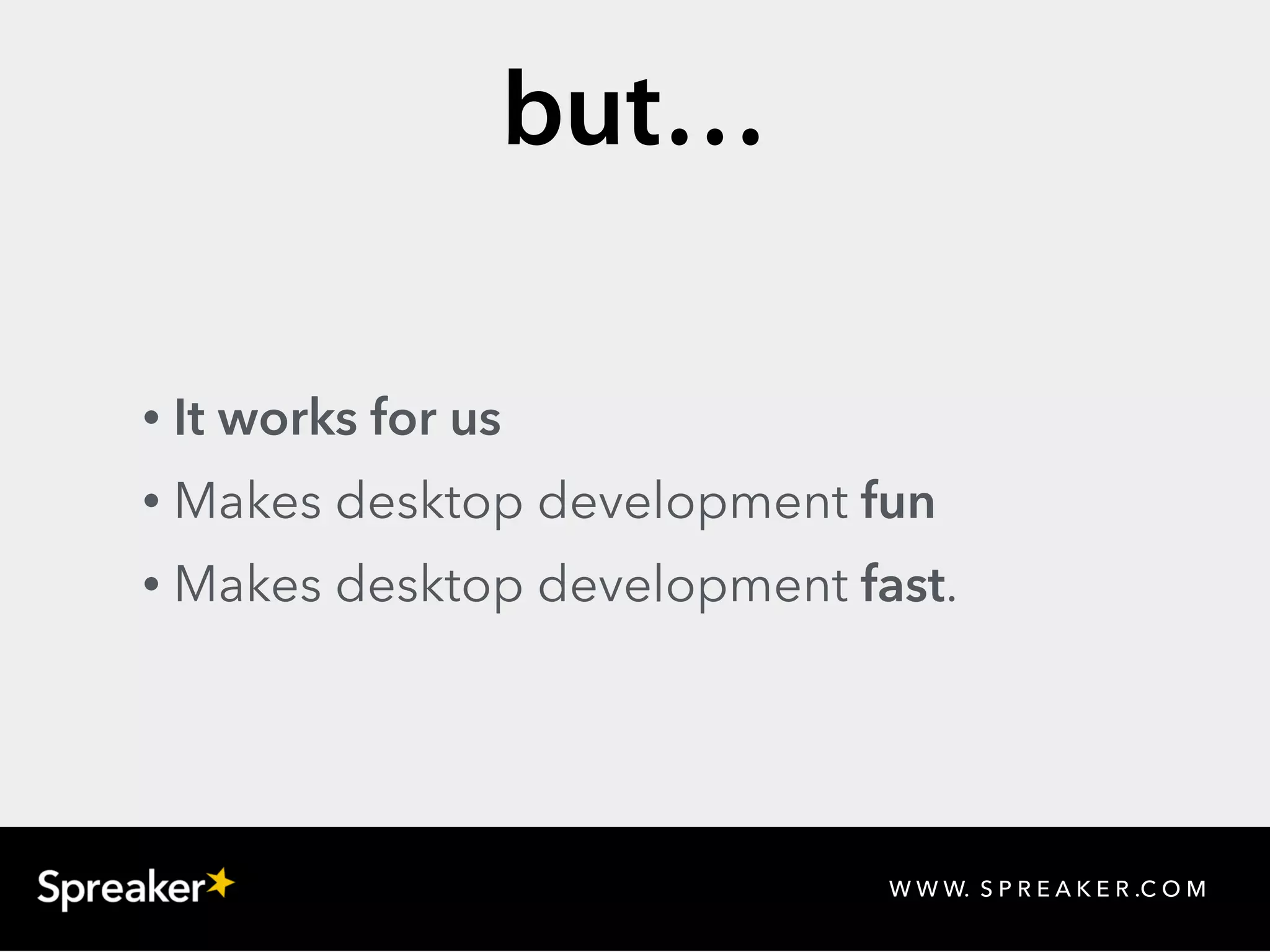 but…

• It works for us
• Makes desktop development fun
• Makes desktop development fast.

Spreaker

WWW. SPREAKER.COM